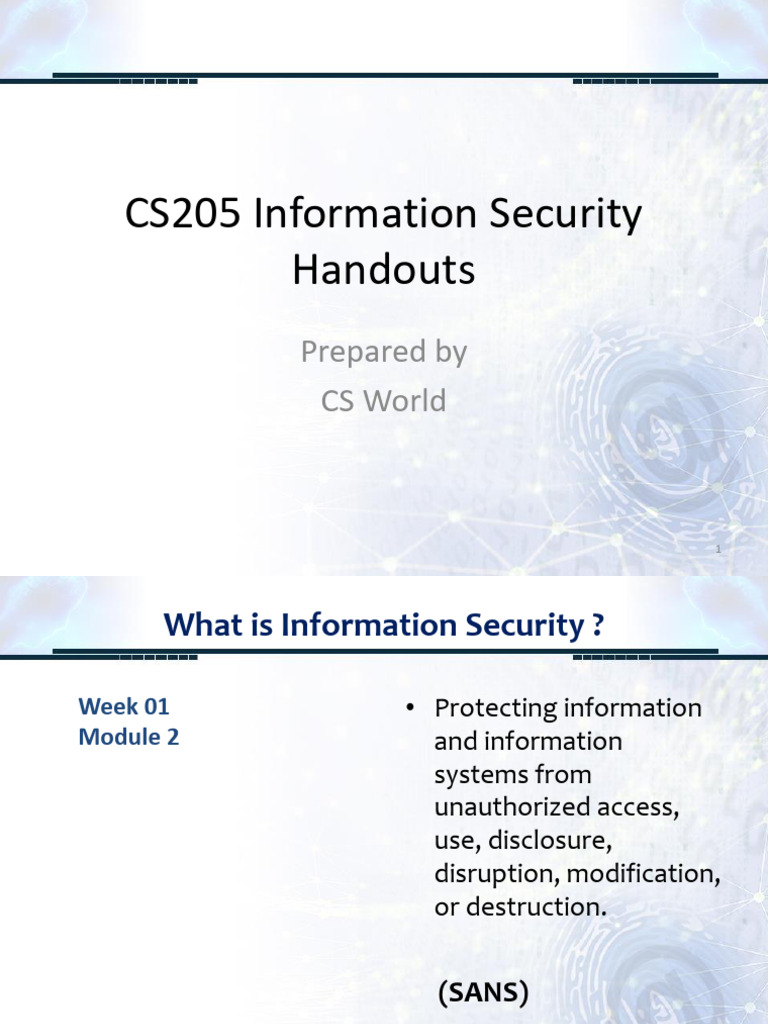 CS205 Information Security Handouts

Prepared by
CS World

1

What is Information Security ?

Week 01
Module 2

• Protecting information and information systems from unauthorized access, use, disclosure, disruption, modification, or destruction.

(SANS)